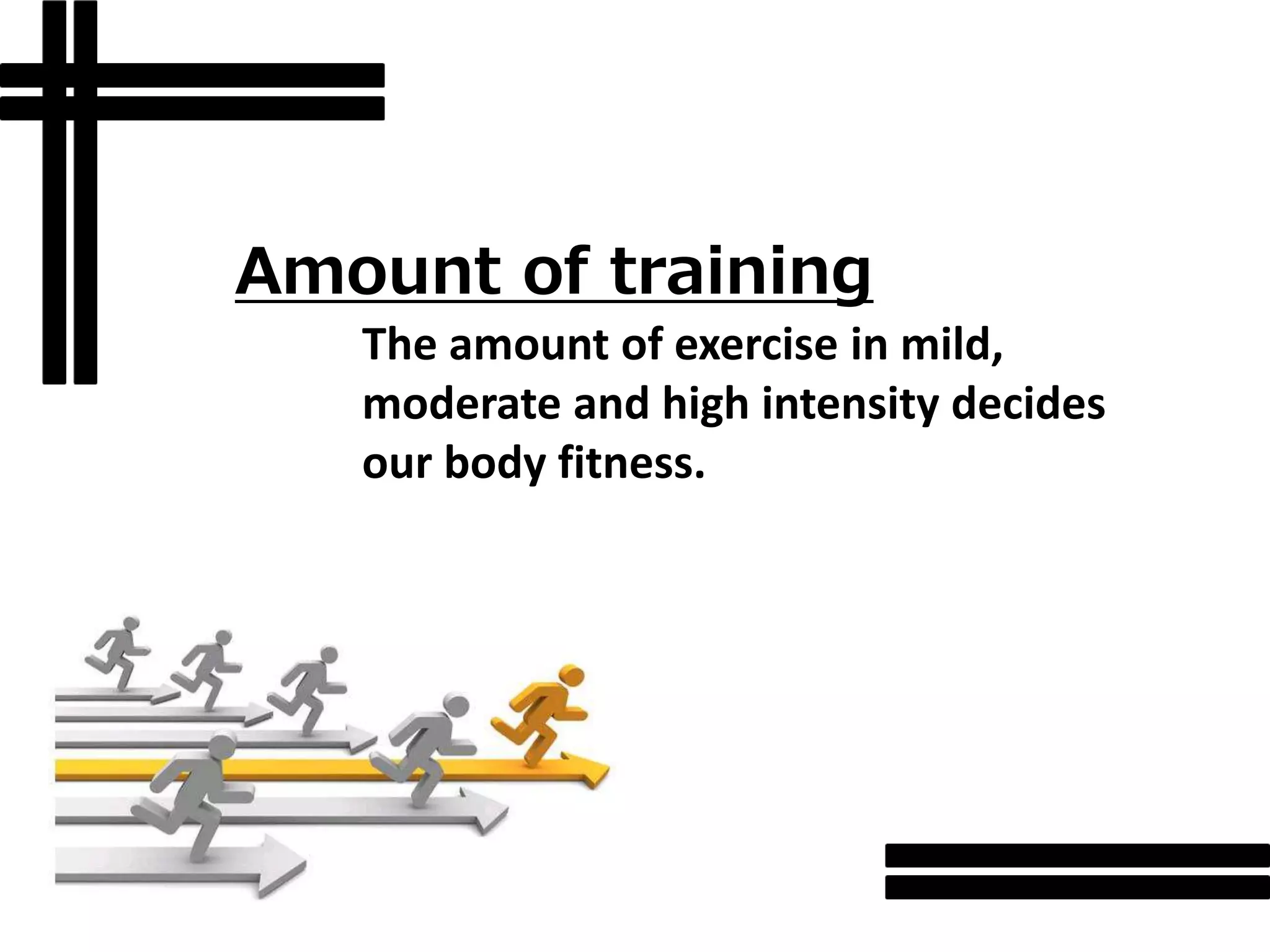 Amount of training

The amount of exercise in mild, moderate and high intensity decides our body fitness.